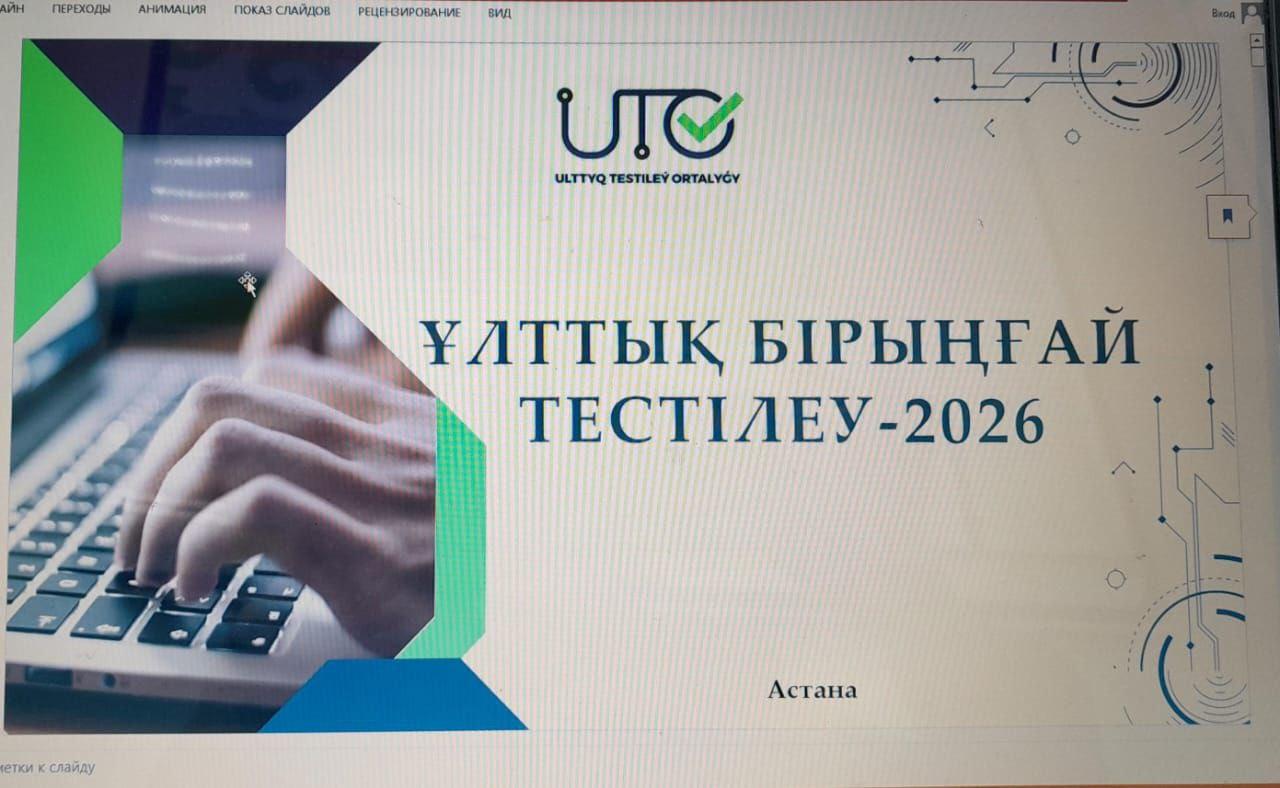 АЙН ПЕРЕХОДЫ АНИМАЦИЯ ПОКАЗ СЛАЙДОВ РЕЦЕНЗИРОВАНИЕ ВИД

Вход

UTO
ULTTYQ TESTILEÝ ORTALYǴY

ҰЛТТЫҚ БІРЫҢҒАЙ ТЕСТІЛЕУ-2026

Астана

метки к слайду